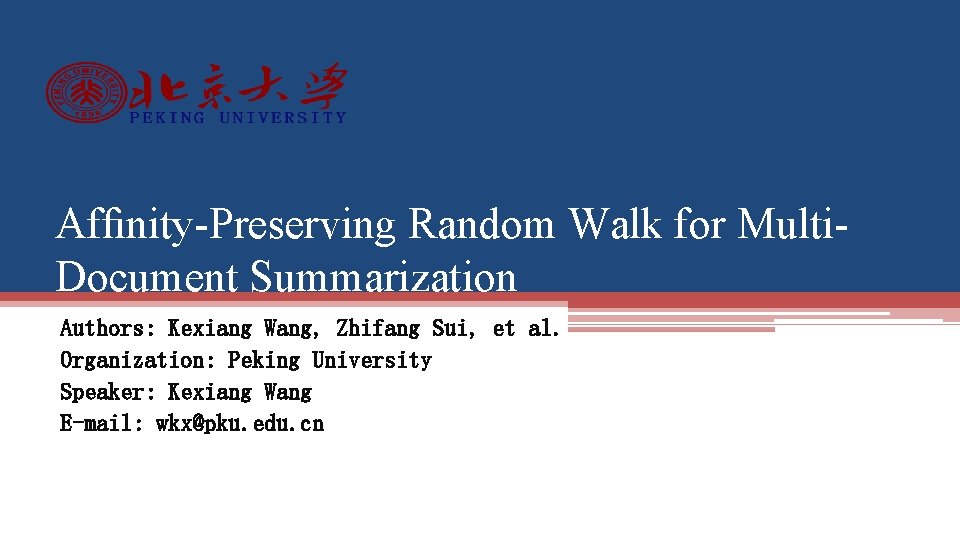 PEKING UNIVERSITY 1898 北京大学 PEKING UNIVERSITY

Affinity-Preserving Random Walk for Multi-Document Summarization

Authors: Kexiang Wang, Zhifang Sui, et al.
Organization: Peking University
Speaker: Kexiang Wang
E-mail: wkx@pku.edu.cn